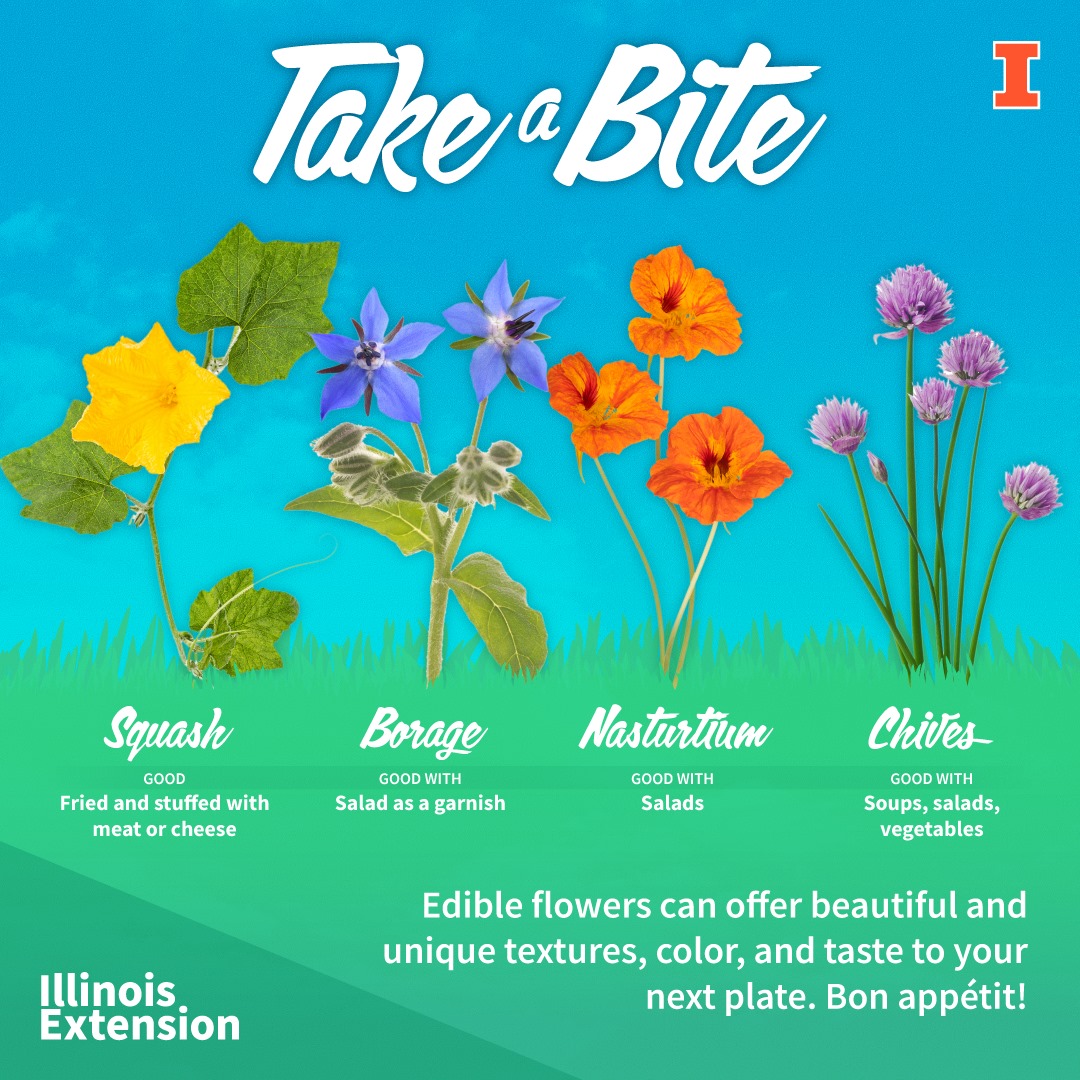 Take a Bite

I

Squash
GOOD
Fried and stuffed with meat or cheese

Borage
GOOD WITH
Salad as a garnish

Nasturtium
GOOD WITH
Salads

Chives
GOOD WITH
Soups, salads, vegetables

Edible flowers can offer beautiful and unique textures, color, and taste to your next plate. Bon appétit!

Illinois Extension